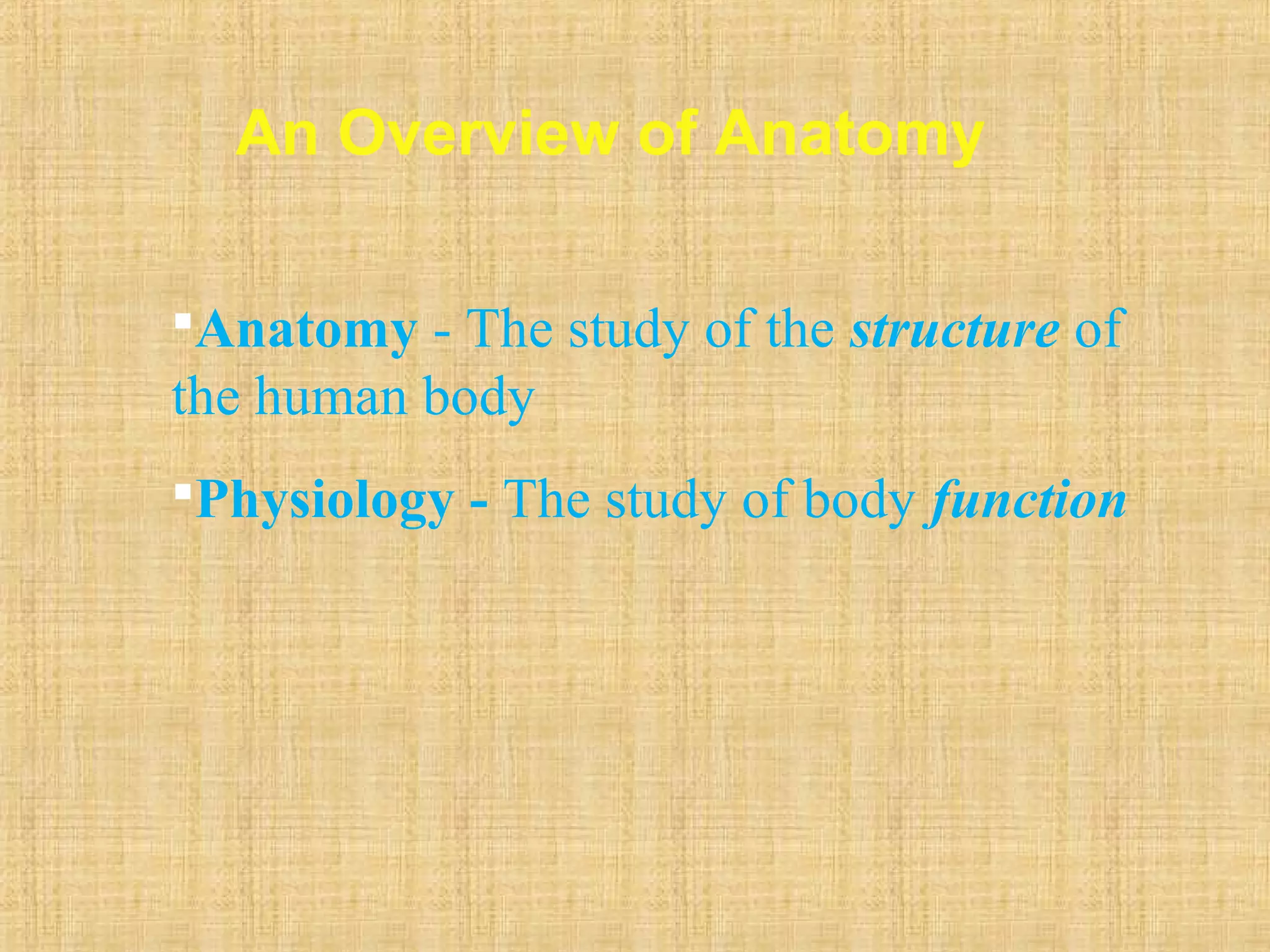 An Overview of Anatomy

▪Anatomy - The study of the structure of the human body

▪Physiology - The study of body function